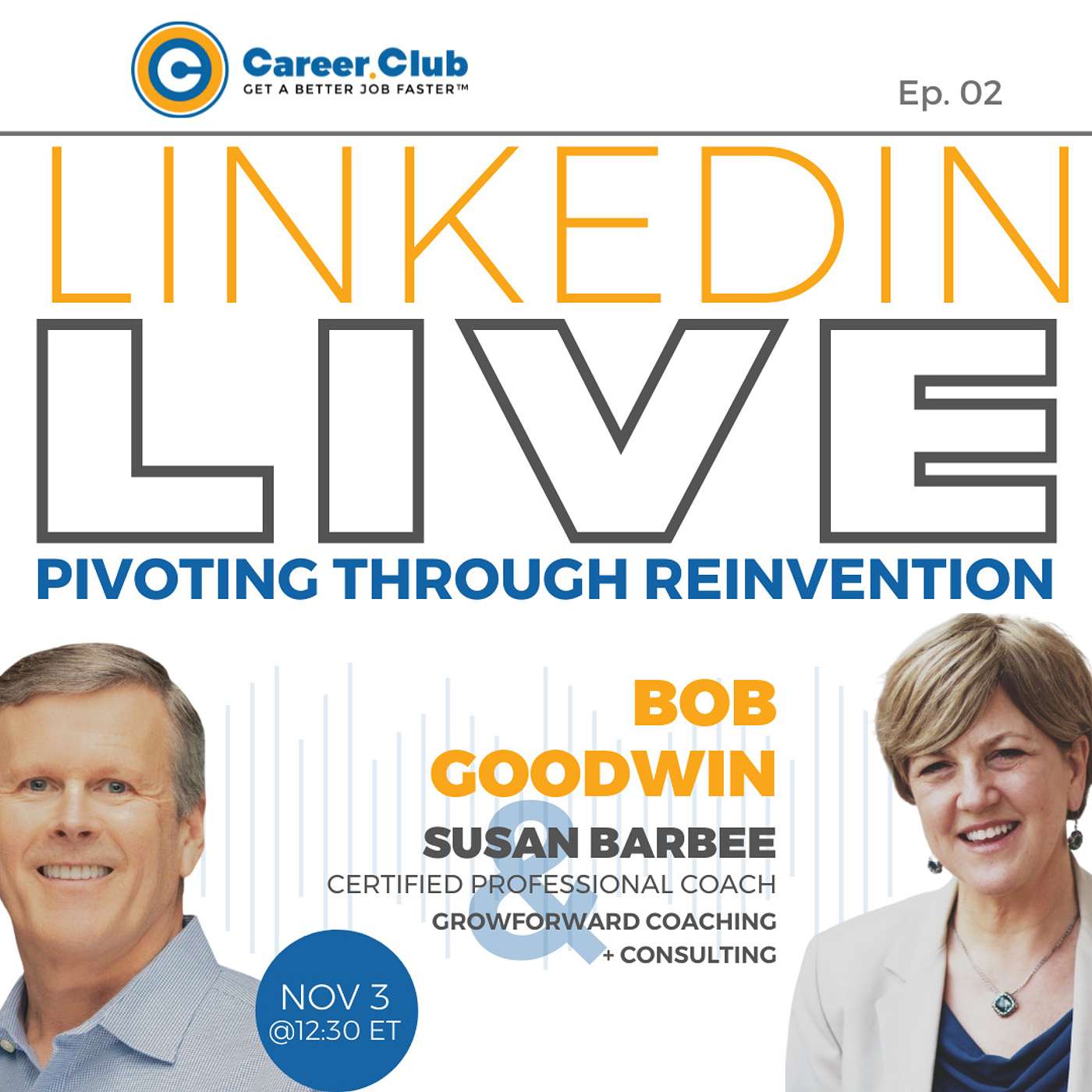 Career.Club
GET A BETTER JOB FASTER™

Ep. 02

LINKEDIN
LIVE
PIVOTING THROUGH REINVENTION

BOB GOODWIN
&
SUSAN BARBEE
CERTIFIED PROFESSIONAL COACH
GROWFORWARD COACHING + CONSULTING

NOV 3
@12:30 ET